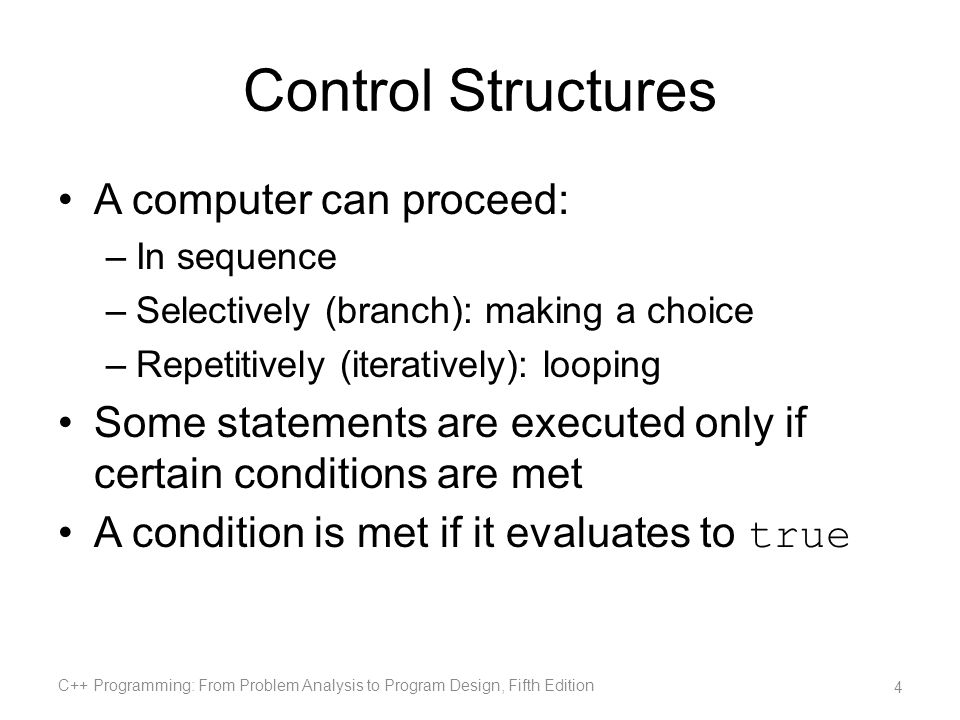 Control Structures

• A computer can proceed:
– In sequence
– Selectively (branch): making a choice
– Repetitively (iteratively): looping
• Some statements are executed only if certain conditions are met
• A condition is met if it evaluates to true

C++ Programming: From Problem Analysis to Program Design, Fifth Edition

4